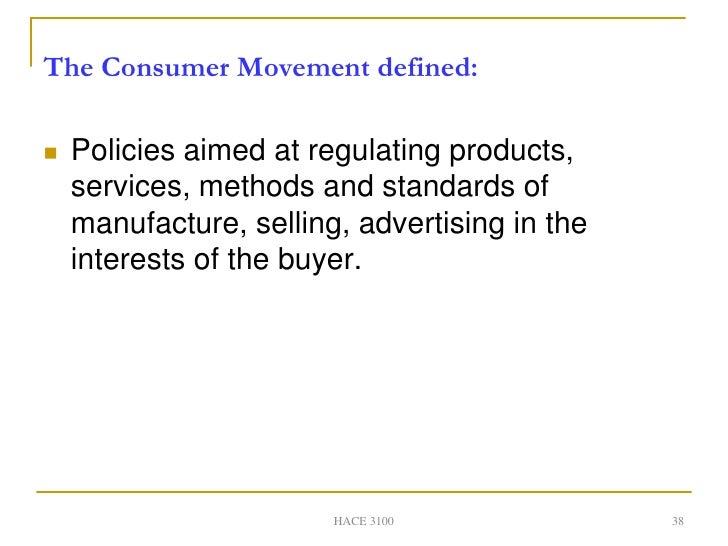 The Consumer Movement defined:

Policies aimed at regulating products, services, methods and standards of manufacture, selling, advertising in the interests of the buyer.

HACE 3100

38